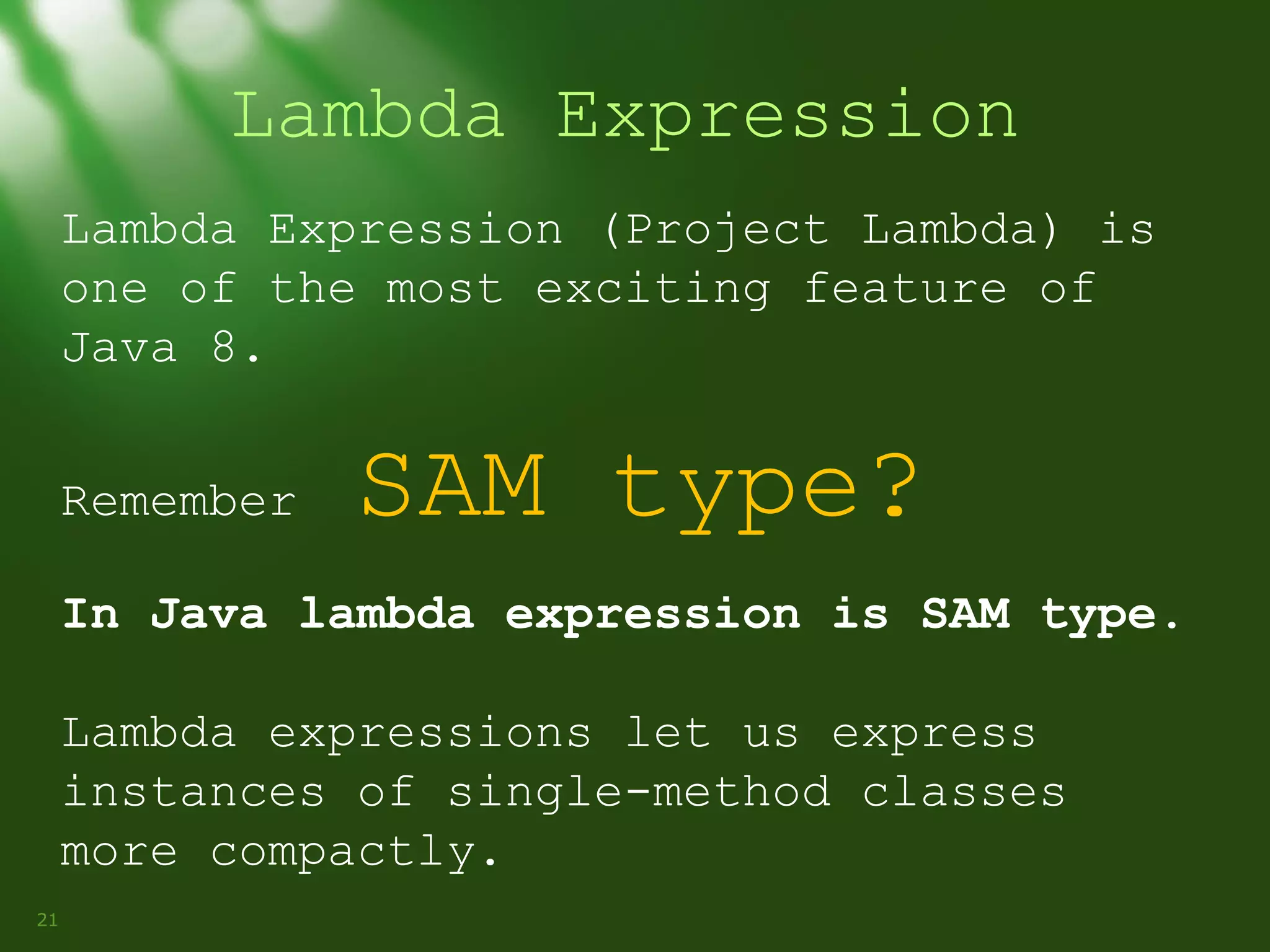 Lambda Expression

Lambda Expression (Project Lambda) is one of the most exciting feature of Java 8.

Remember SAM type?

In Java lambda expression is SAM type.

Lambda expressions let us express instances of single-method classes more compactly.

21